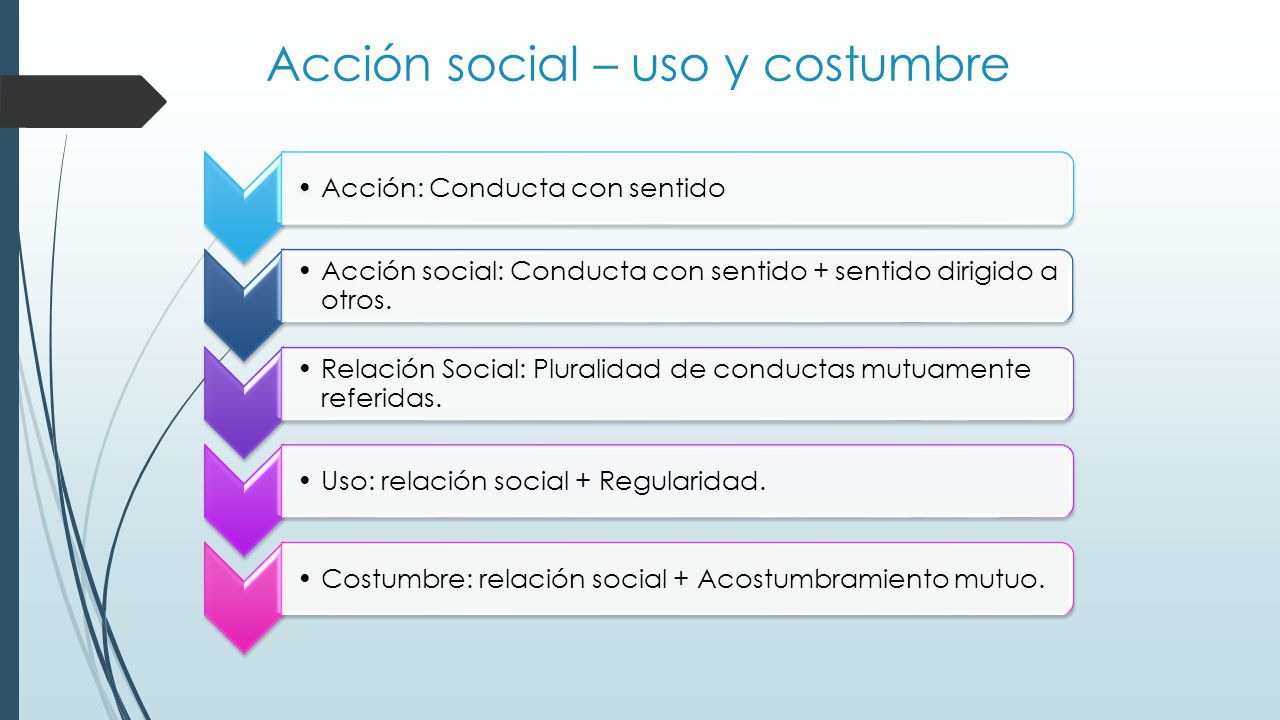 Acción social – uso y costumbre

• Acción: Conducta con sentido

• Acción social: Conducta con sentido + sentido dirigido a otros.

• Relación Social: Pluralidad de conductas mutuamente referidas.

• Uso: relación social + Regularidad.

• Costumbre: relación social + Acostumbramiento mutuo.